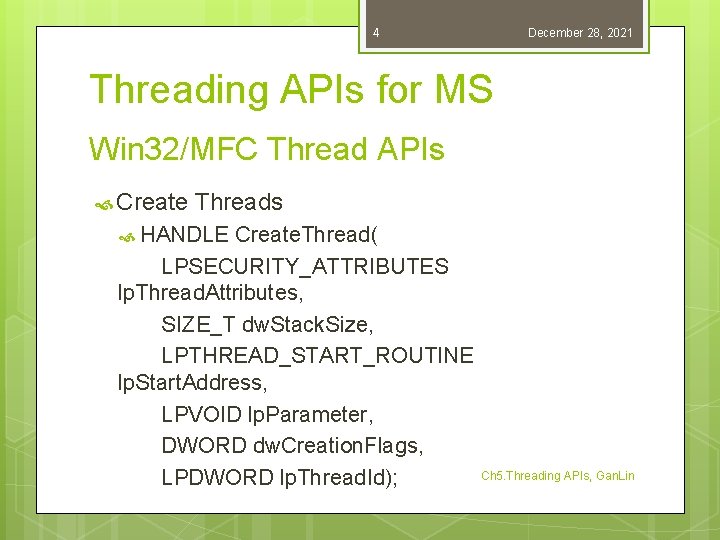 4

December 28, 2021

Threading APIs for MS

Win32/MFC Thread APIs

Create Threads

HANDLE CreateThread(
LPSECURITY_ATTRIBUTES lpThreadAttributes,
SIZE_T dwStackSize,
LPTHREAD_START_ROUTINE lpStartAddress,
LPVOID lpParameter,
DWORD dwCreationFlags,
LPDWORD lpThreadId);

Ch5.Threading APIs, GanLin